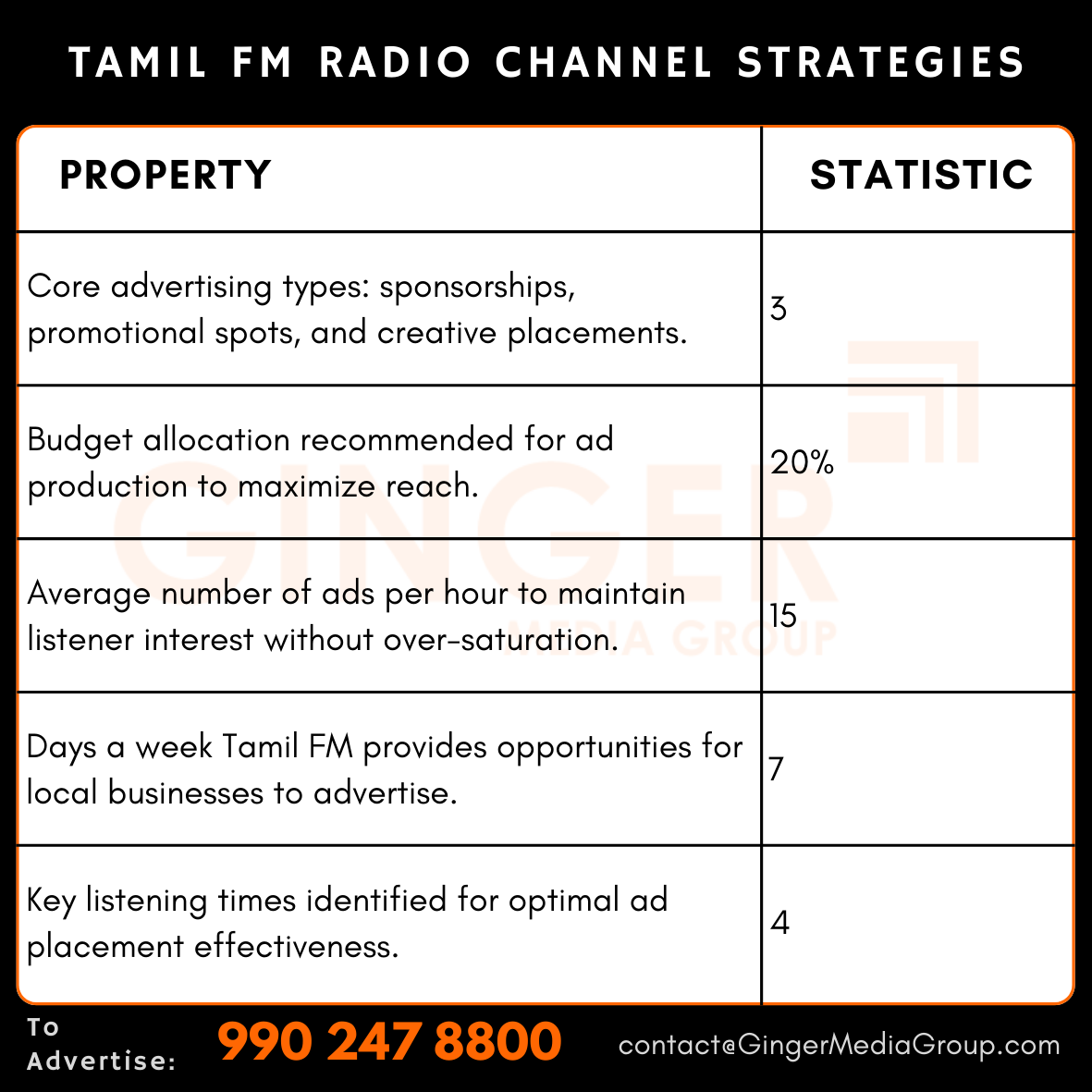 TAMIL FM RADIO CHANNEL STRATEGIES

| PROPERTY | STATISTIC |
|---|---|
| Core advertising types: sponsorships, promotional spots, and creative placements. | 3 |
| Budget allocation recommended for ad production to maximize reach. | 20% |
| Average number of ads per hour to maintain listener interest without over-saturation. | 15 |
| Days a week Tamil FM provides opportunities for local businesses to advertise. | 7 |
| Key listening times identified for optimal ad placement effectiveness. | 4 |

GINGER MEDIA GROUP

To Advertise: 990 247 8800 contact@GingerMediaGroup.com